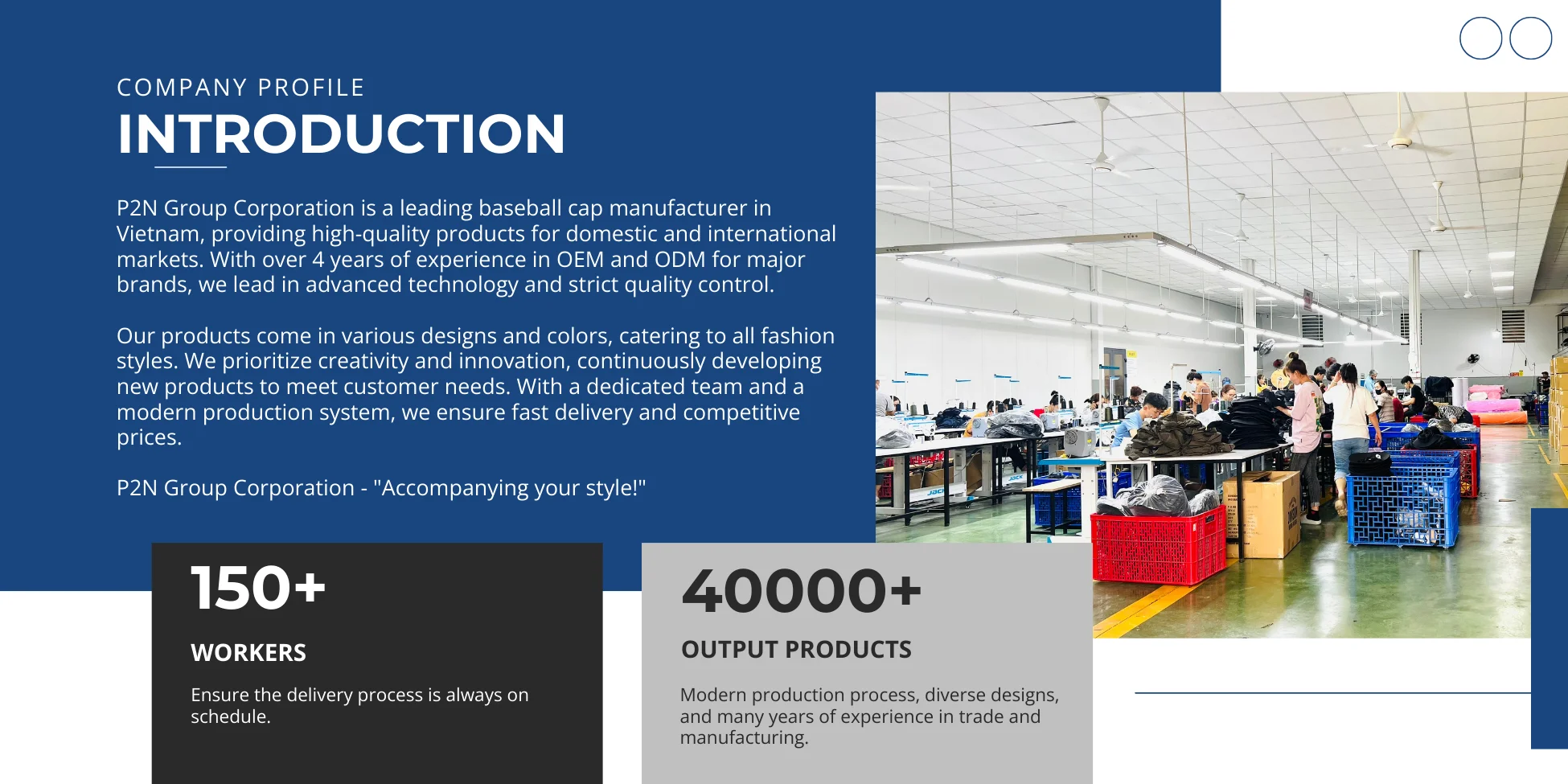 COMPANY PROFILE
INTRODUCTION

P2N Group Corporation is a leading baseball cap manufacturer in Vietnam, providing high-quality products for domestic and international markets. With over 4 years of experience in OEM and ODM for major brands, we lead in advanced technology and strict quality control.

Our products come in various designs and colors, catering to all fashion styles. We prioritize creativity and innovation, continuously developing new products to meet customer needs. With a dedicated team and a modern production system, we ensure fast delivery and competitive prices.

P2N Group Corporation - "Accompanying your style!"

150+
WORKERS
Ensure the delivery process is always on schedule.

40000+
OUTPUT PRODUCTS
Modern production process, diverse designs, and many years of experience in trade and manufacturing.